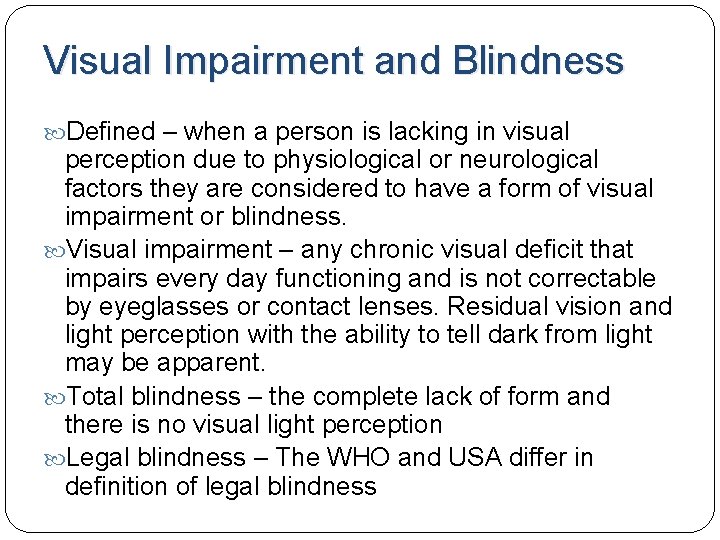 Visual Impairment and Blindness

Defined – when a person is lacking in visual perception due to physiological or neurological factors they are considered to have a form of visual impairment or blindness.

Visual impairment – any chronic visual deficit that impairs every day functioning and is not correctable by eyeglasses or contact lenses. Residual vision and light perception with the ability to tell dark from light may be apparent.

Total blindness – the complete lack of form and there is no visual light perception

Legal blindness – The WHO and USA differ in definition of legal blindness